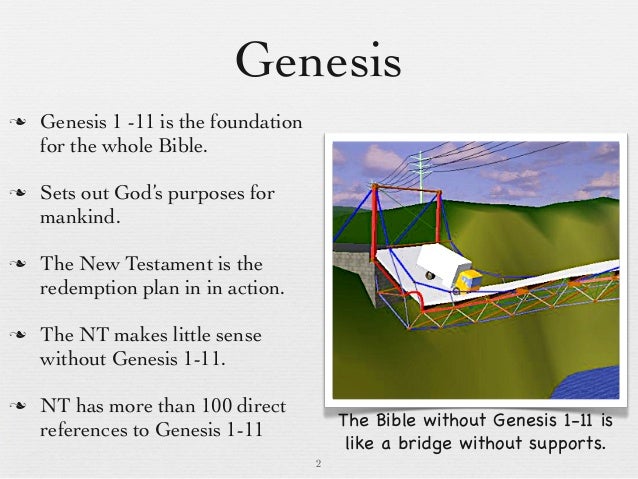 Genesis

❧ Genesis 1 -11 is the foundation for the whole Bible.

❧ Sets out God's purposes for mankind.

❧ The New Testament is the redemption plan in in action.

❧ The NT makes little sense without Genesis 1-11.

❧ NT has more than 100 direct references to Genesis 1-11

The Bible without Genesis 1–11 is like a bridge without supports.

2